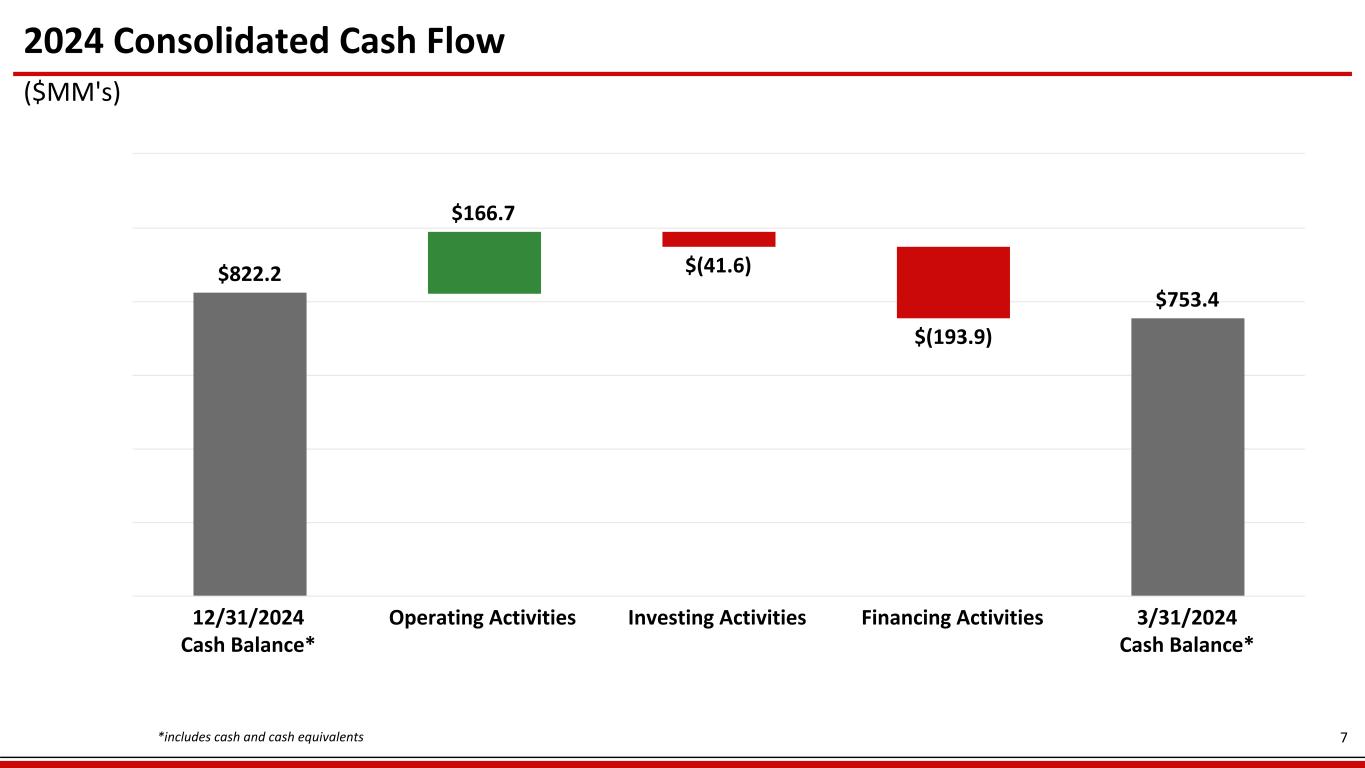 2024 Consolidated Cash Flow

($MM's)

$822.2

$166.7

$(41.6)

$(193.9)

$753.4

12/31/2024
Cash Balance*

Operating Activities

Investing Activities

Financing Activities

3/31/2024
Cash Balance*

*includes cash and cash equivalents

7